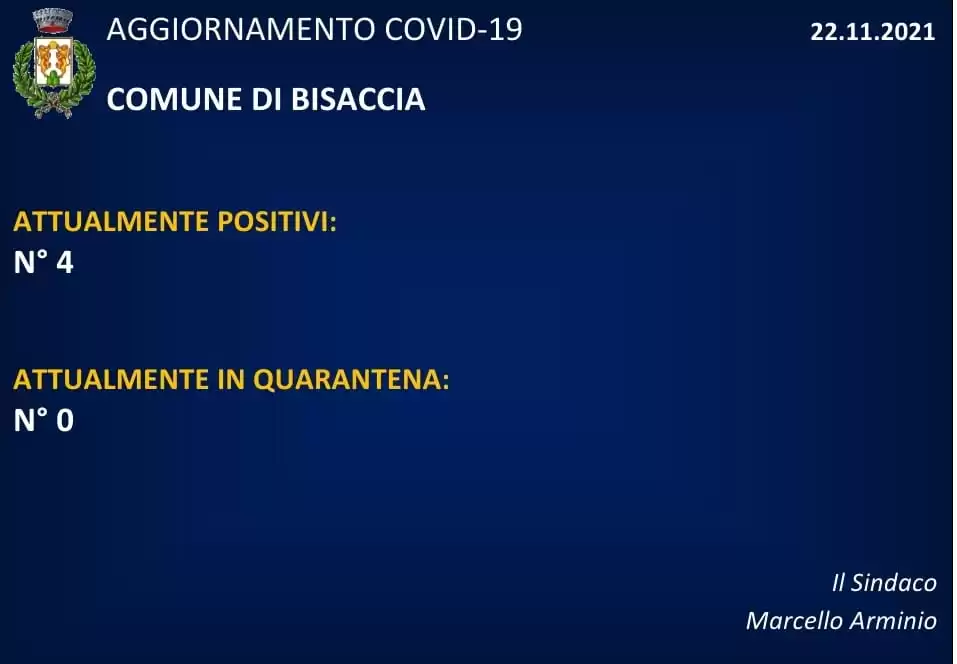 AGGIORNAMENTO COVID-19

22.11.2021

COMUNE DI BISACCIA

ATTUALMENTE POSITIVI:
N° 4

ATTUALMENTE IN QUARANTENA:
N° 0

Il Sindaco
Marcello Arminio